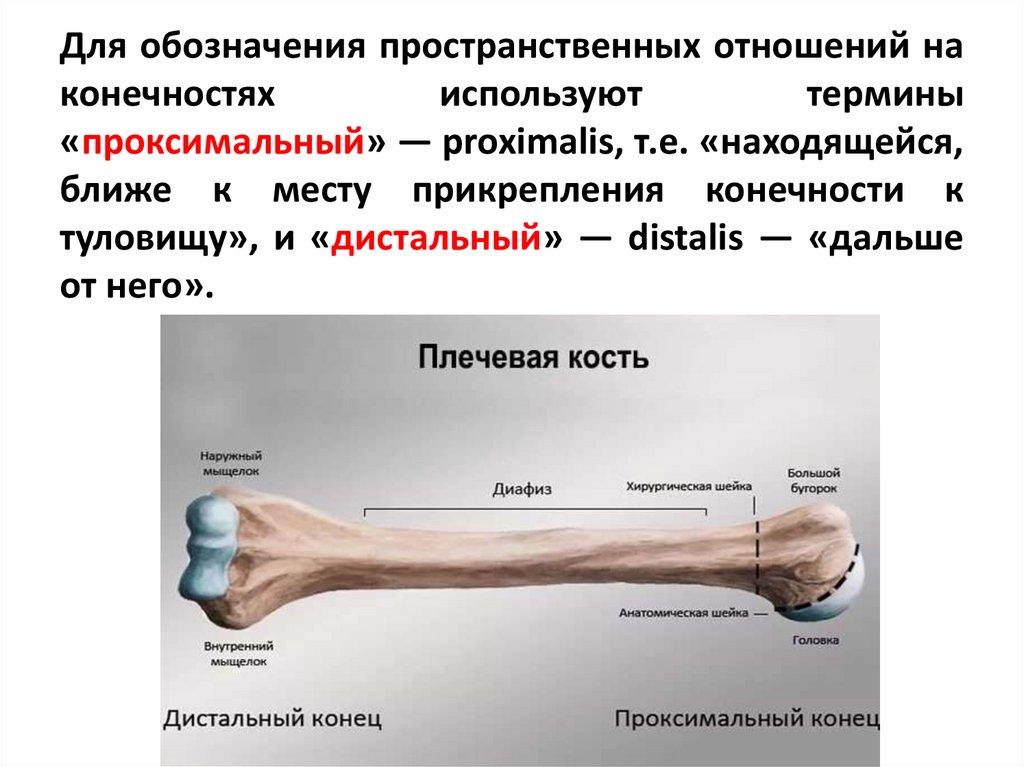 Для обозначения пространственных отношений на конечностях используют термины «проксимальный» — proximalis, т.е. «находящейся, ближе к месту прикрепления конечности к туловищу», и «дистальный» — distalis — «дальше от него».

Плечевая кость

Наружный мыщелок

Диафиз

Хирургическая шейка

Большой бугорок

Анатомическая шейка

Головка

Внутренний мыщелок

Дистальный конец

Проксимальный конец